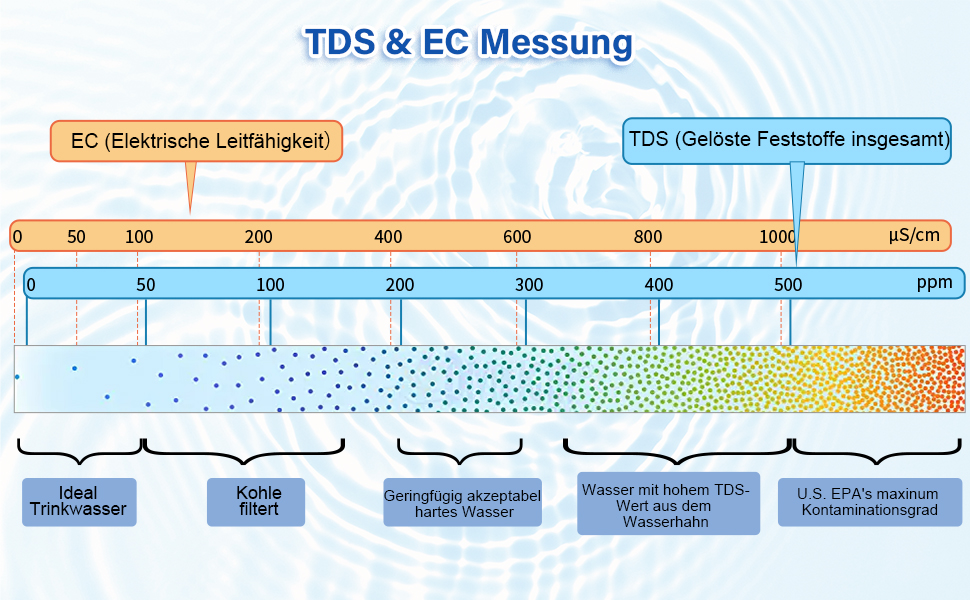 TDS & EC Messung

EC (Elektrische Leitfähigkeit)

TDS (Gelöste Feststoffe insgesamt)

0 50 100 200 400 600 800 1000 µS/cm

0 50 100 200 300 400 500 ppm

Ideal Trinkwasser

Kohle filtert

Geringfügig akzeptabel hartes Wasser

Wasser mit hohem TDS-Wert aus dem Wasserhahn

U.S. EPA's maxinum Kontaminationsgrad